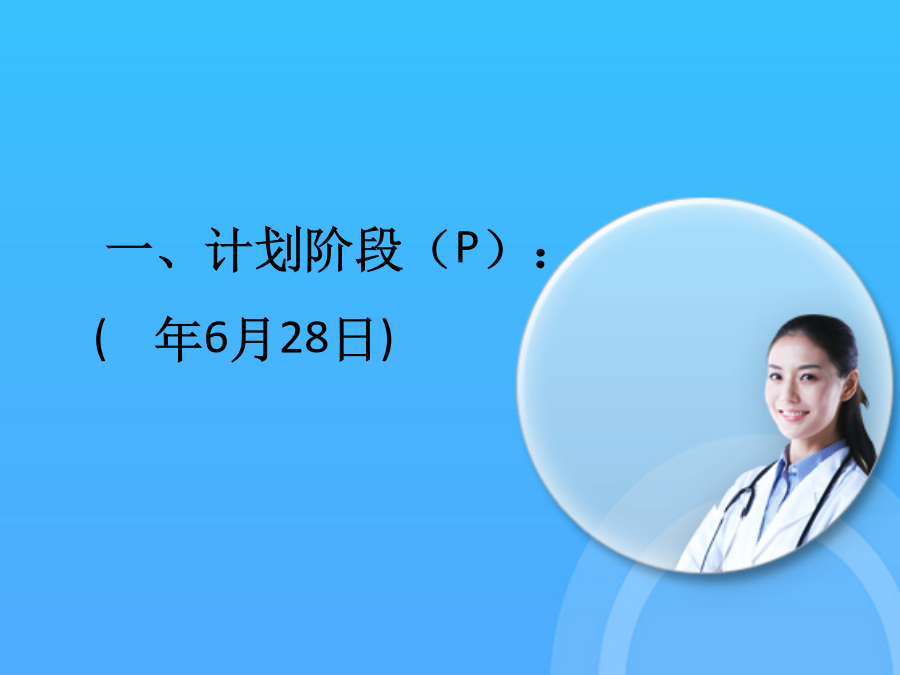 一、计划阶段（P）：
(　年6月28日)